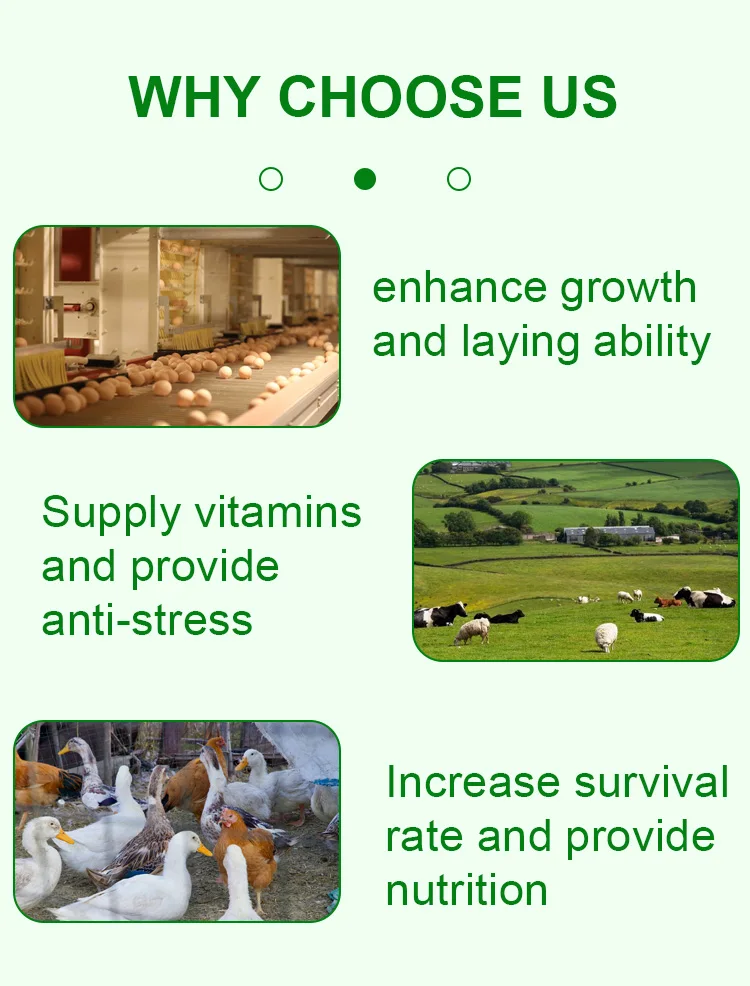 WHY CHOOSE US

enhance growth and laying ability

Supply vitamins and provide anti-stress

Increase survival rate and provide nutrition